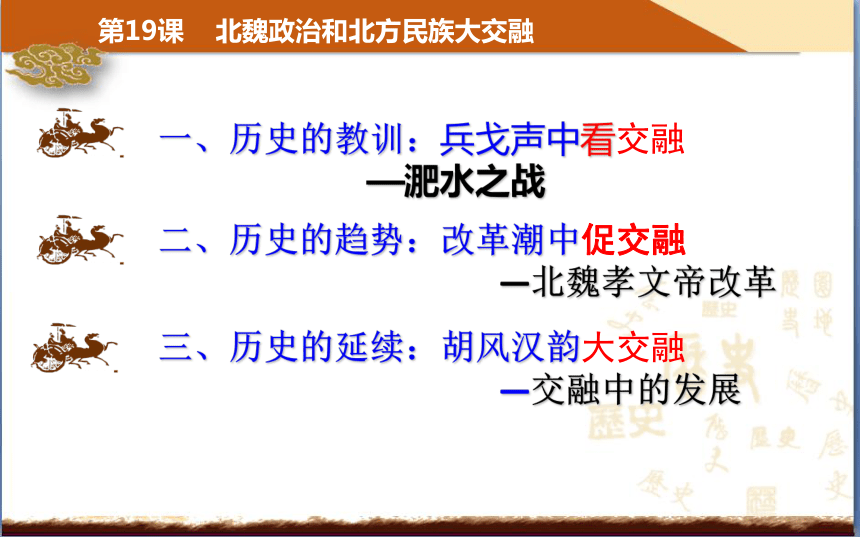 第19课　北魏政治和北方民族大交融

一、历史的教训：兵戈声中看交融

—淝水之战

二、历史的趋势：改革潮中促交融

—北魏孝文帝改革

三、历史的延续：胡风汉韵大交融

—交融中的发展